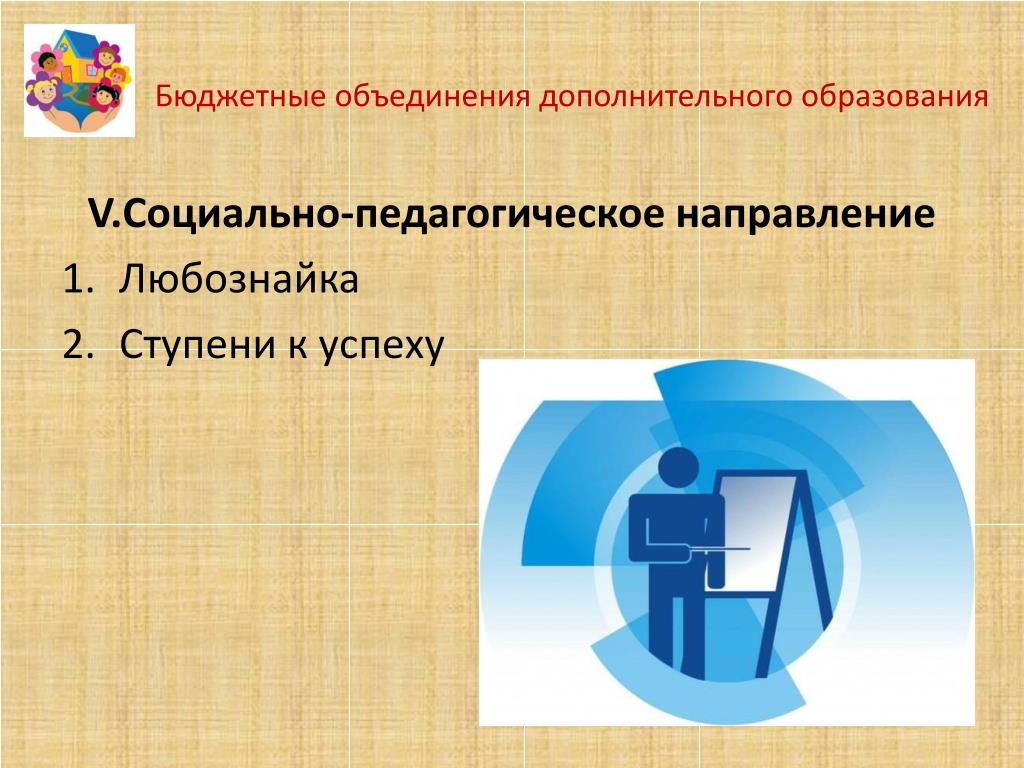 Бюджетные объединения дополнительного образования

V.Социально-педагогическое направление

1. Любознайка
2. Ступени к успеху